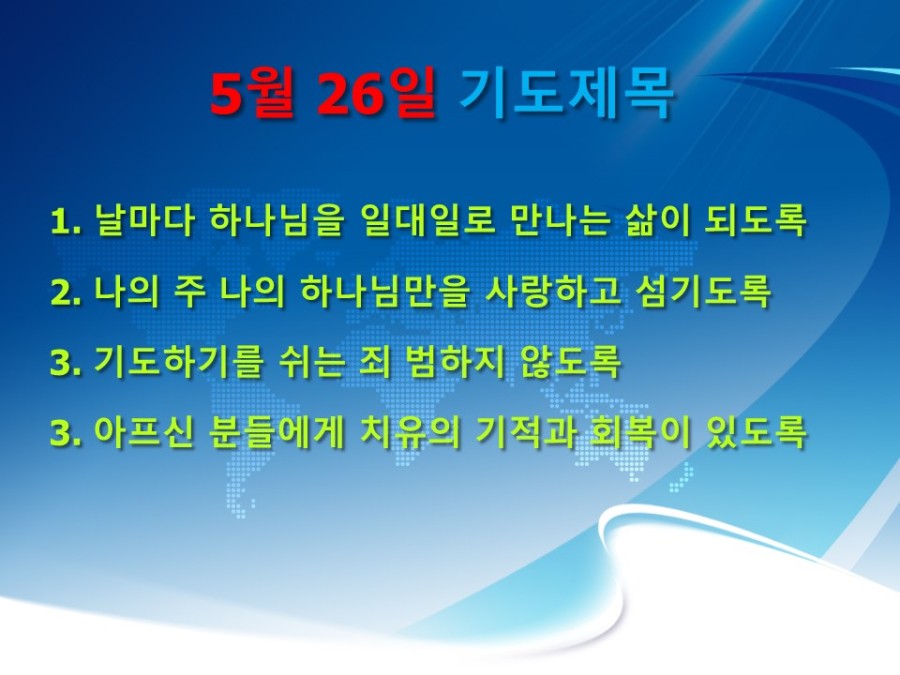 5월 26일 기도제목

1. 날마다 하나님을 일대일로 만나는 삶이 되도록

2. 나의 주 나의 하나님만을 사랑하고 섬기도록

3. 기도하기를 쉬는 죄 범하지 않도록

3. 아프신 분들에게 치유의 기적과 회복이 있도록